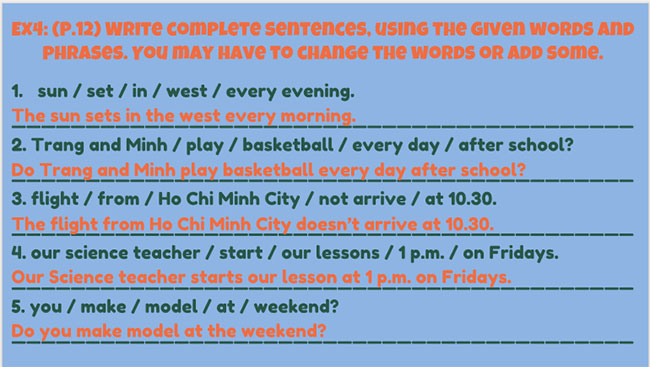 EX4: (P.12) WRITE COMPLETE SENTENCES, USING THE GIVEN WORDS AND PHRASES. YOU MAY HAVE TO CHANGE THE WORDS OR ADD SOME.

1. sun / set / in / west / every evening.
The sun sets in the west every morning.

2. Trang and Minh / play / basketball / every day / after school?
Do Trang and Minh play basketball every day after school?

3. flight / from / Ho Chi Minh City / not arrive / at 10.30.
The flight from Ho Chi Minh City doesn't arrive at 10.30.

4. our science teacher / start / our lessons / 1 p.m. / on Fridays.
Our Science teacher starts our lesson at 1 p.m. on Fridays.

5. you / make / model / at / weekend?
Do you make model at the weekend?